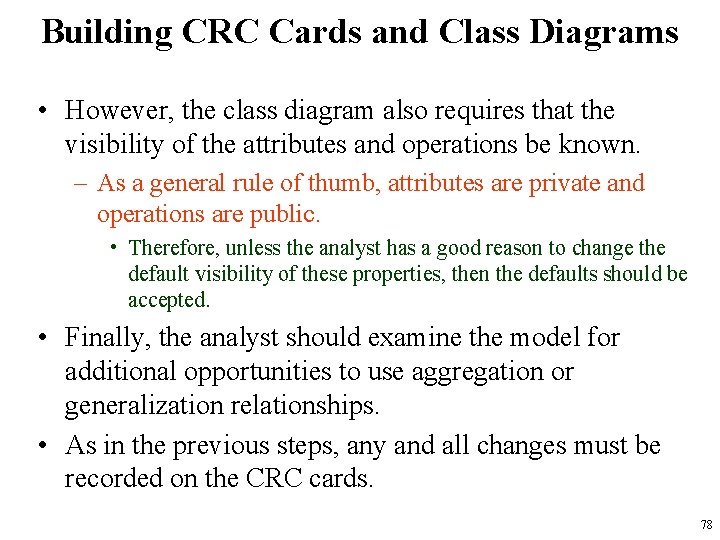 Building CRC Cards and Class Diagrams

• However, the class diagram also requires that the visibility of the attributes and operations be known.

– As a general rule of thumb, attributes are private and operations are public.

• Therefore, unless the analyst has a good reason to change the default visibility of these properties, then the defaults should be accepted.

• Finally, the analyst should examine the model for additional opportunities to use aggregation or generalization relationships.

• As in the previous steps, any and all changes must be recorded on the CRC cards.

78